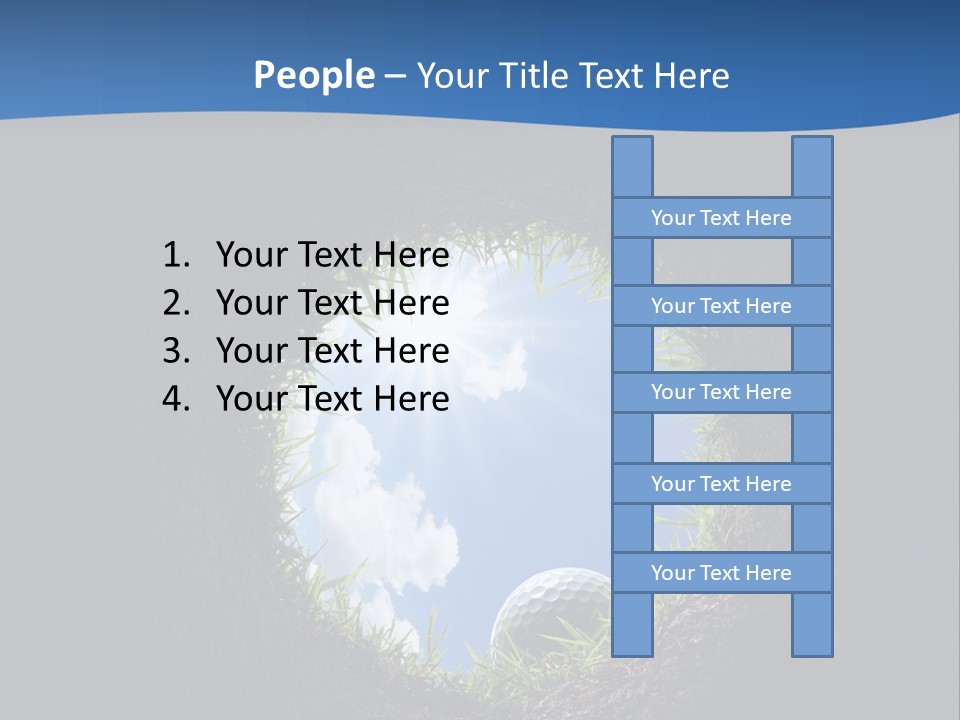 People – Your Title Text Here

1. Your Text Here
2. Your Text Here
3. Your Text Here
4. Your Text Here

Your Text Here

Your Text Here

Your Text Here

Your Text Here

Your Text Here